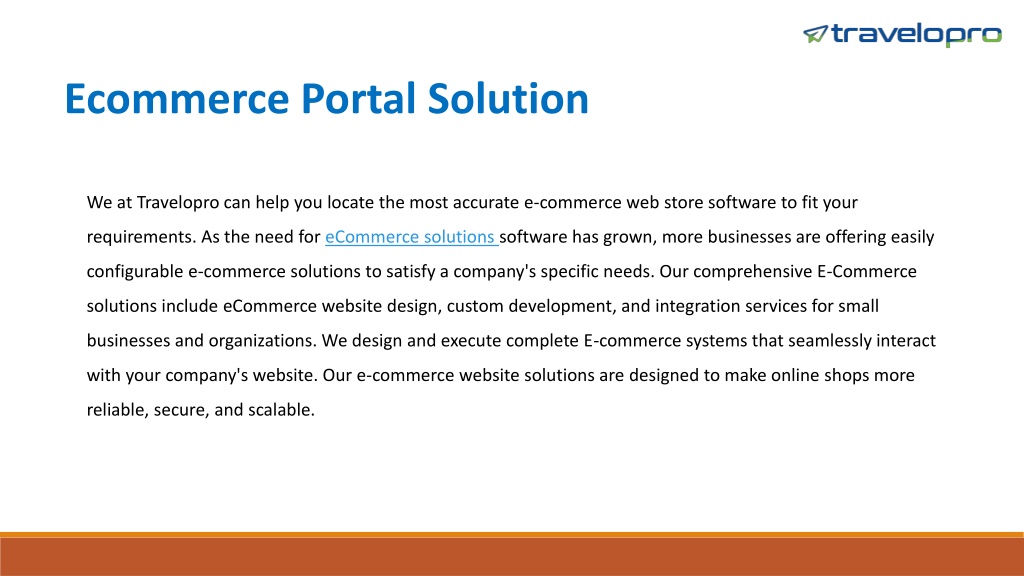 travelopro

Ecommerce Portal Solution

We at Travelopro can help you locate the most accurate e-commerce web store software to fit your requirements. As the need for eCommerce solutions software has grown, more businesses are offering easily configurable e-commerce solutions to satisfy a company's specific needs. Our comprehensive E-Commerce solutions include eCommerce website design, custom development, and integration services for small businesses and organizations. We design and execute complete E-commerce systems that seamlessly interact with your company's website. Our e-commerce website solutions are designed to make online shops more reliable, secure, and scalable.